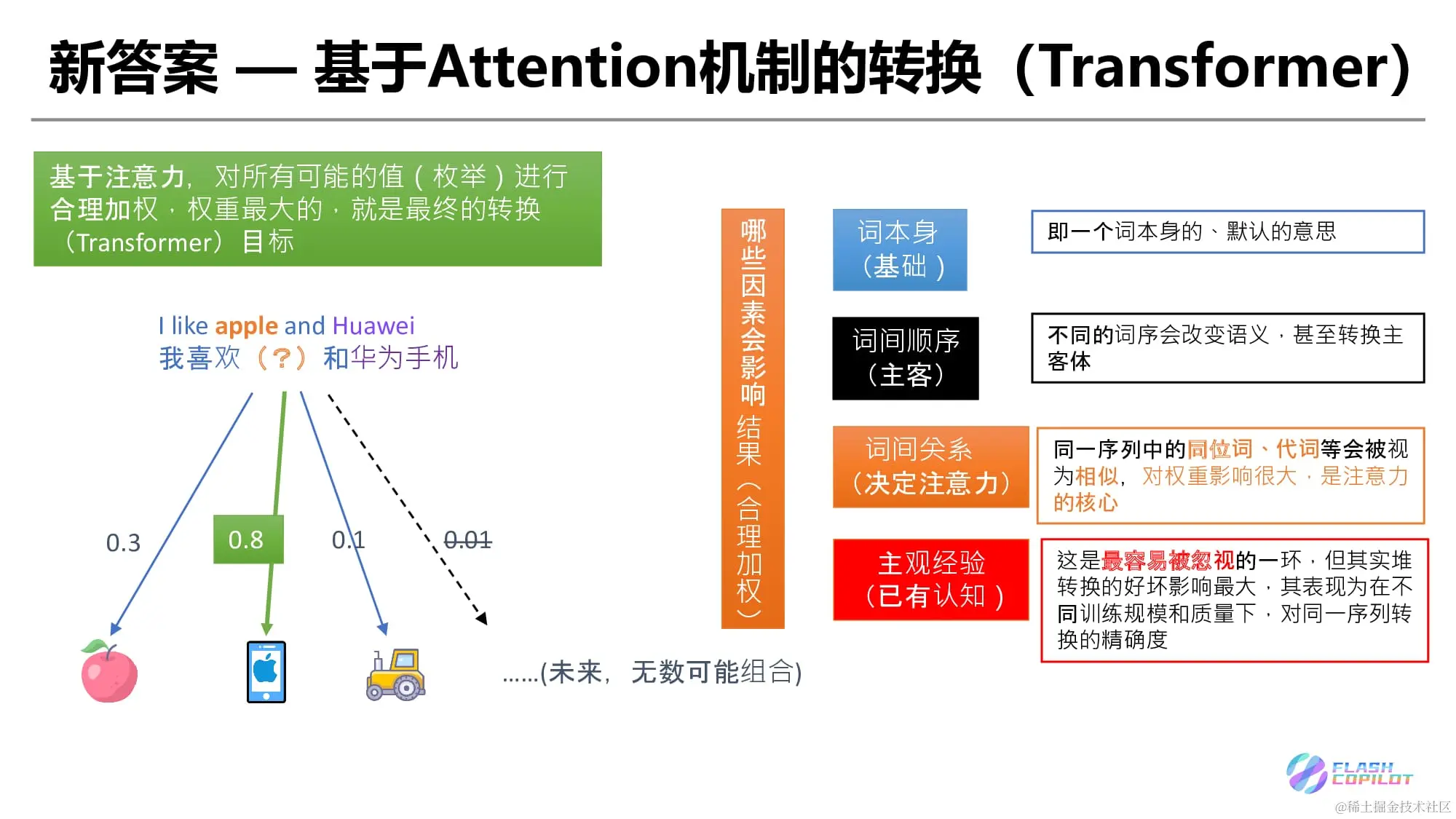 新答案 — 基于Attention机制的转换（Transformer）

基于注意力，对所有可能的值（枚举）进行合理加权，权重最大的，就是最终的转换（Transformer）目标

I like apple and Huawei
我喜欢（？）和华为手机

0.3

0.8

0.1

0.01

……(未来，无数可能组合)

哪些因素会影响结果（合理加权）

词本身（基础）

即一个词本身的、默认的意思

词间顺序（主客）

不同的词序会改变语义，甚至转换主客体

词间关系（决定注意力）

同一序列中的同位词、代词等会被视为相似，对权重影响很大，是注意力的核心

主观经验（已有认知）

这是最容易被忽视的一环，但其实堆转换的好坏影响最大，其表现为在不同训练规模和质量下，对同一序列转换的精确度

FLASH COPILOT

@稀土掘金技术社区